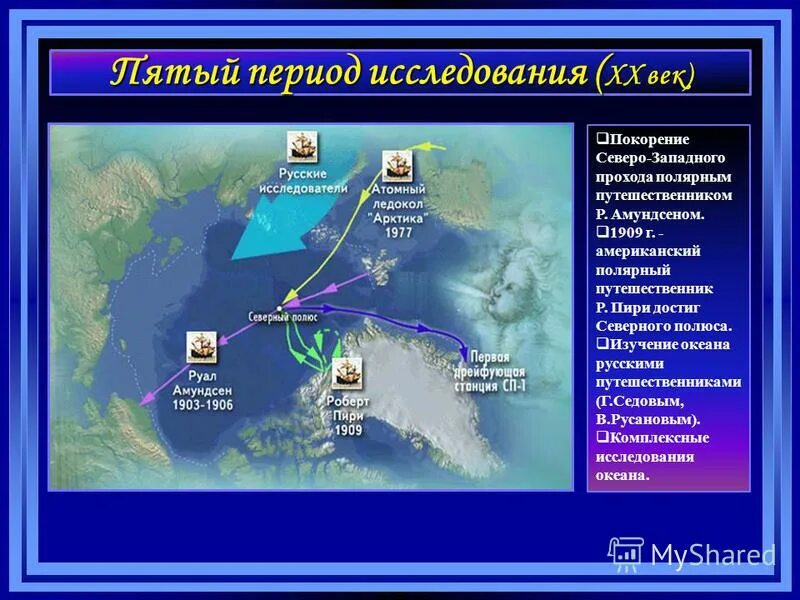 Пятый период исследования (XX век)

Русские исследователи

Атомный ледокол "Арктика" 1977

Северный полюс

Руал Амундсен 1903-1906

Роберт Пири 1909

Первая дрейфующая станция СП-1

❑Покорение Северо-Западного прохода полярным путешественником Р. Амундсеном.
❑1909 г. - американский полярный путешественник Р. Пири достиг Северного полюса.
❑Изучение океана русскими путешественниками (Г.Седовым, В.Русановым).
❑Комплексные исследования океана.

MyShared